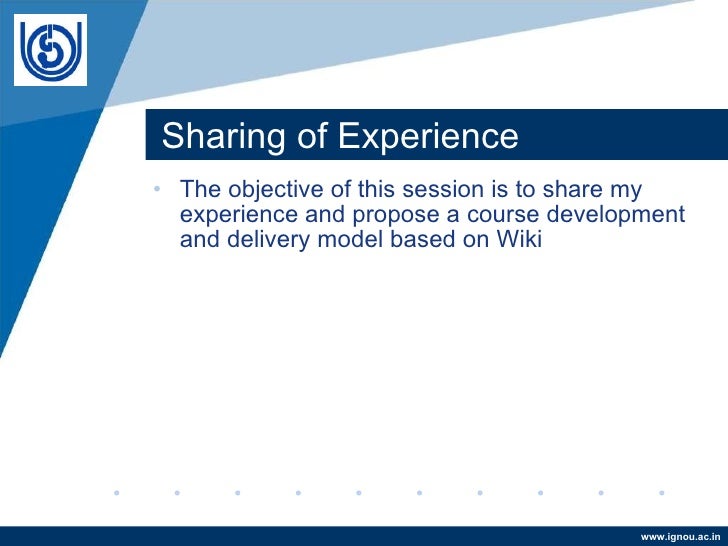 Sharing of Experience

• The objective of this session is to share my experience and propose a course development and delivery model based on Wiki

www.ignou.ac.in